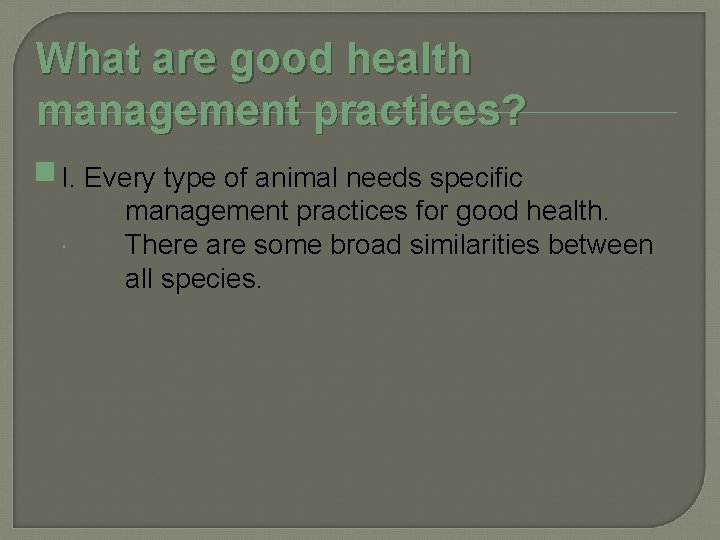 What are good health management practices?

I. Every type of animal needs specific management practices for good health. There are some broad similarities between all species.